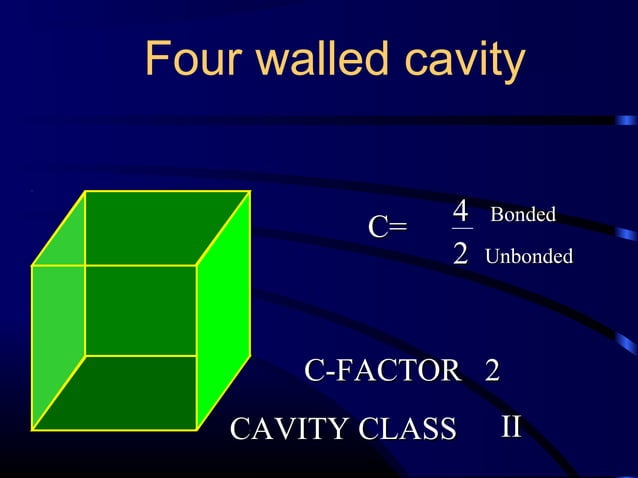 Four walled cavity

C= $\frac{4}{2}$ Bonded Unbonded

C-FACTOR 2

CAVITY CLASS II